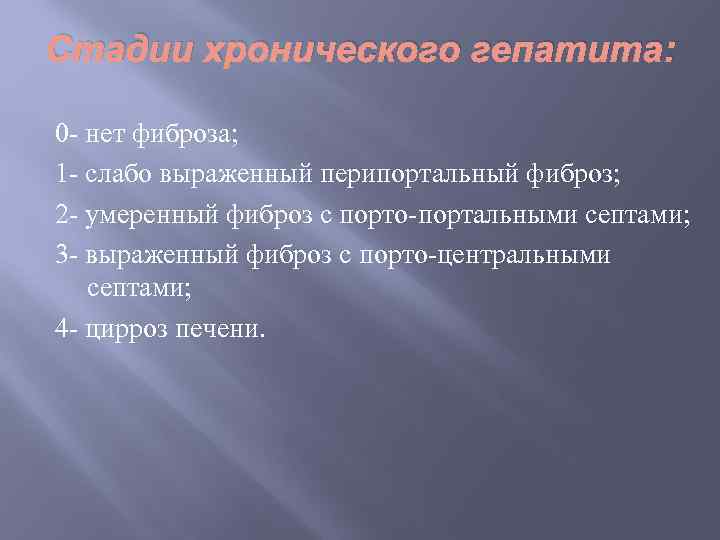 Стадии хронического гепатита:

0- нет фиброза;

1- слабо выраженный перипортальный фиброз;

2- умеренный фиброз с порто-портальными септами;

3- выраженный фиброз с порто-центральными септами;

4- цирроз печени.